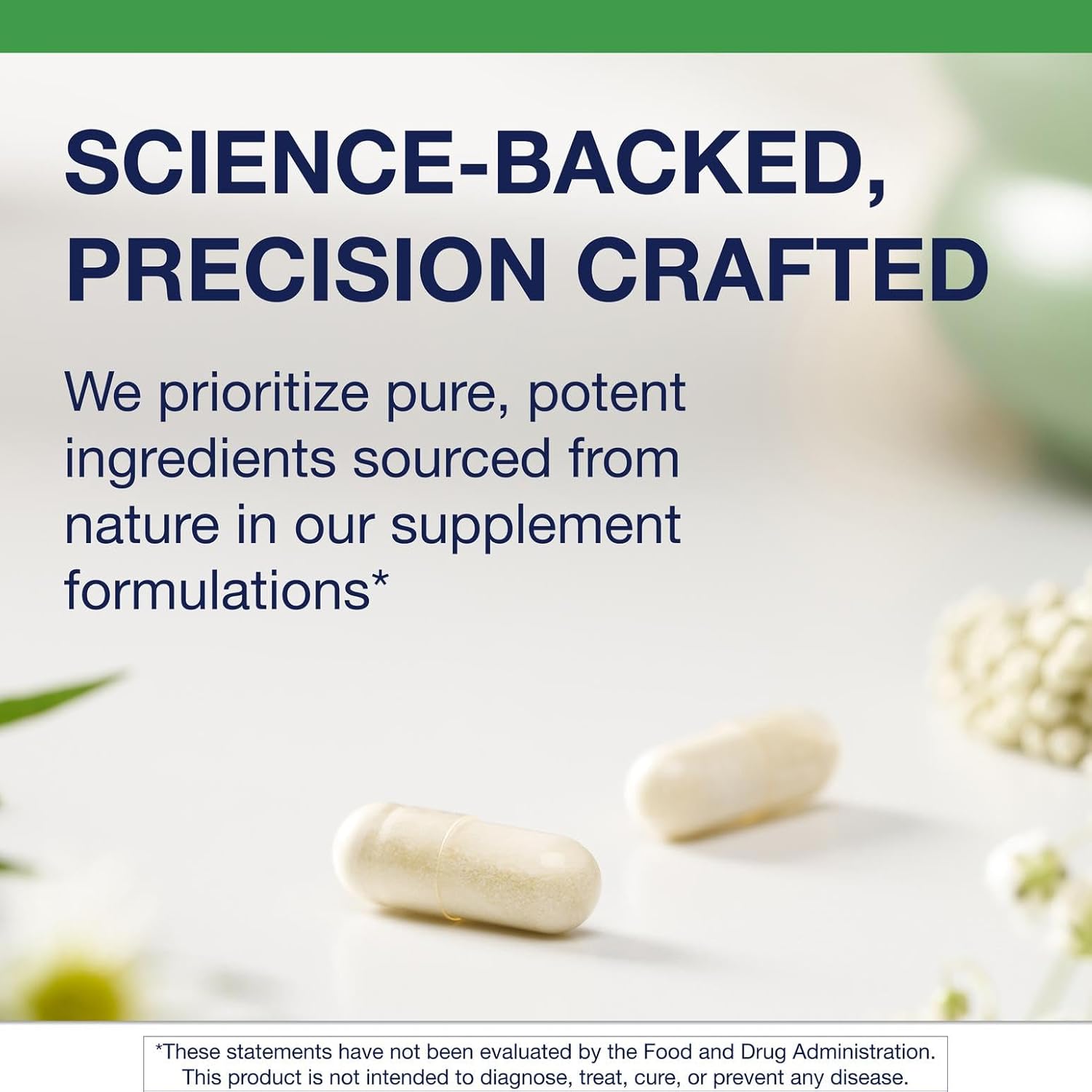 SCIENCE-BACKED, PRECISION CRAFTED

We prioritize pure, potent ingredients sourced from nature in our supplement formulations*

*These statements have not been evaluated by the Food and Drug Administration. This product is not intended to diagnose, treat, cure, or prevent any disease.